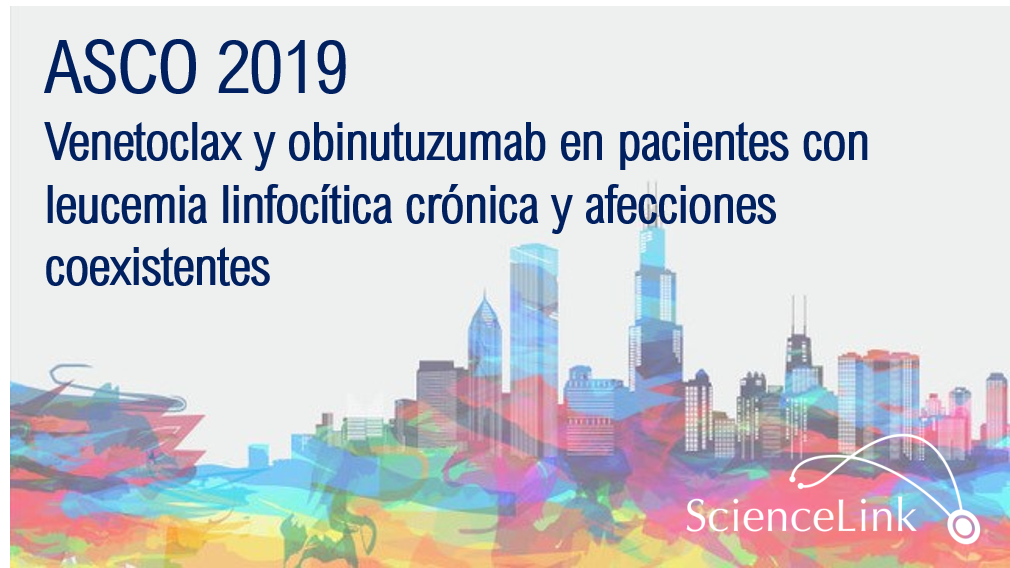 ASCO 2019

Venetoclax y obinutuzumab en pacientes con leucemia linfocítica crónica y afecciones coexistentes

ScienceLink